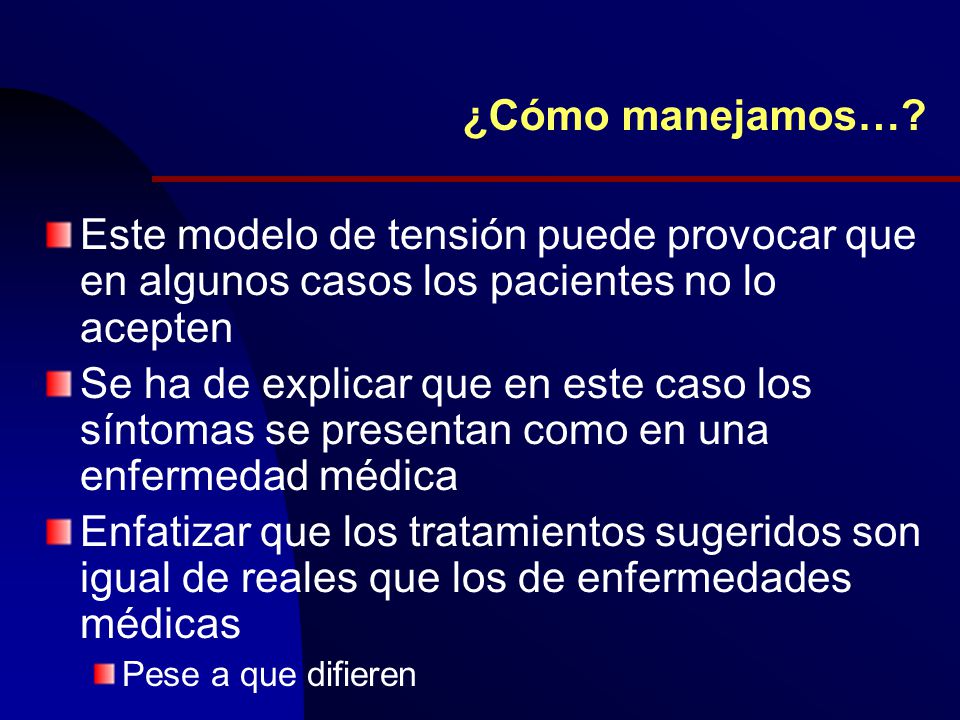 ¿Cómo manejamos…?

Este modelo de tensión puede provocar que en algunos casos los pacientes no lo acepten

Se ha de explicar que en este caso los síntomas se presentan como en una enfermedad médica

Enfatizar que los tratamientos sugeridos son igual de reales que los de enfermedades médicas

Pese a que difieren